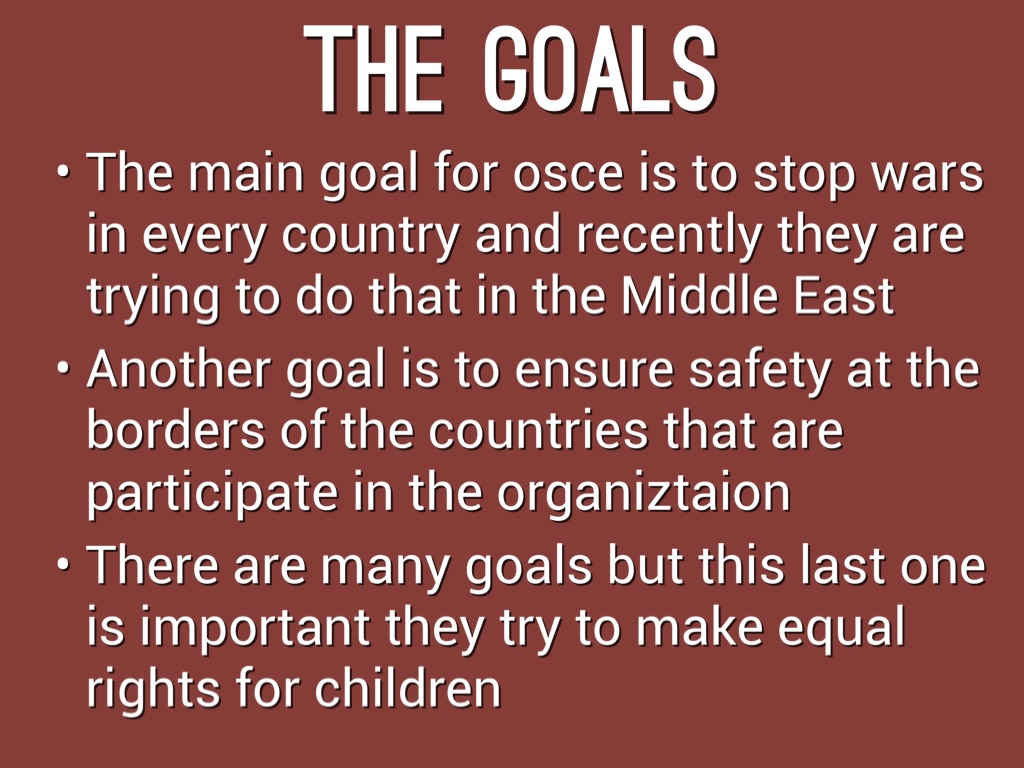 THE GOALS

• The main goal for osce is to stop wars in every country and recently they are trying to do that in the Middle East

• Another goal is to ensure safety at the borders of the countries that are participate in the organiztaion

• There are many goals but this last one is important they try to make equal rights for children